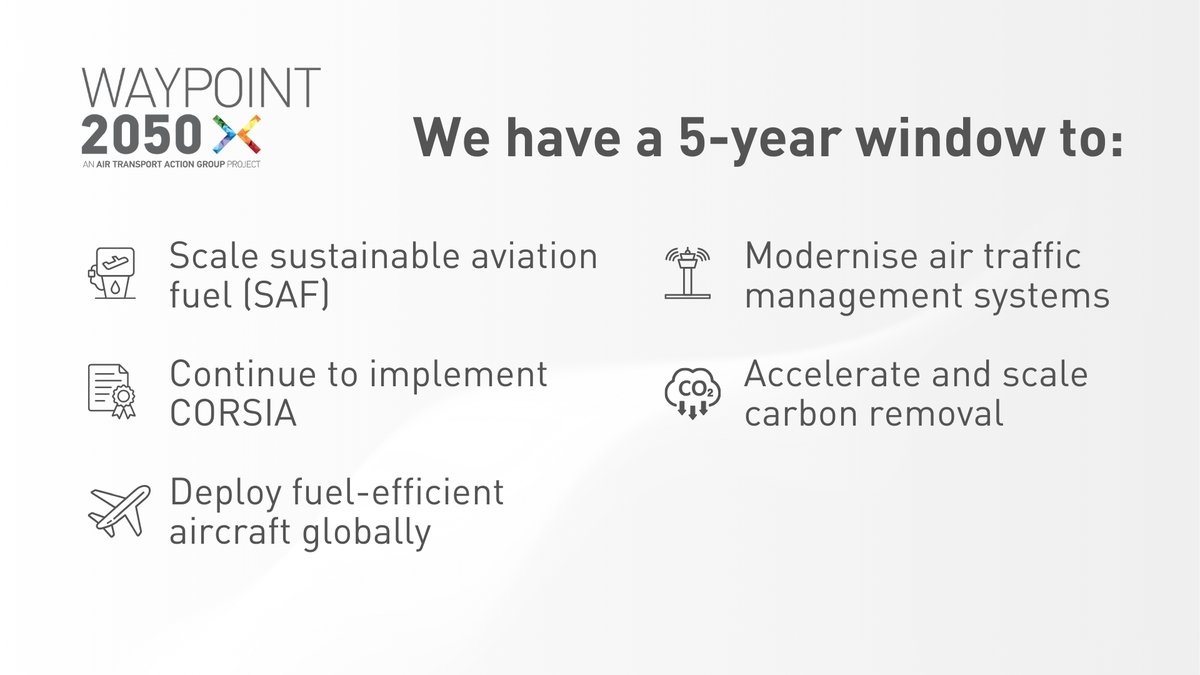 WAYPOINT 2050

AN AIR TRANSPORT ACTION GROUP PROJECT

We have a 5-year window to:

Scale sustainable aviation fuel (SAF)

Continue to implement CORSIA

Deploy fuel-efficient aircraft globally

Modernise air traffic management systems

$CO_2$

Accelerate and scale carbon removal